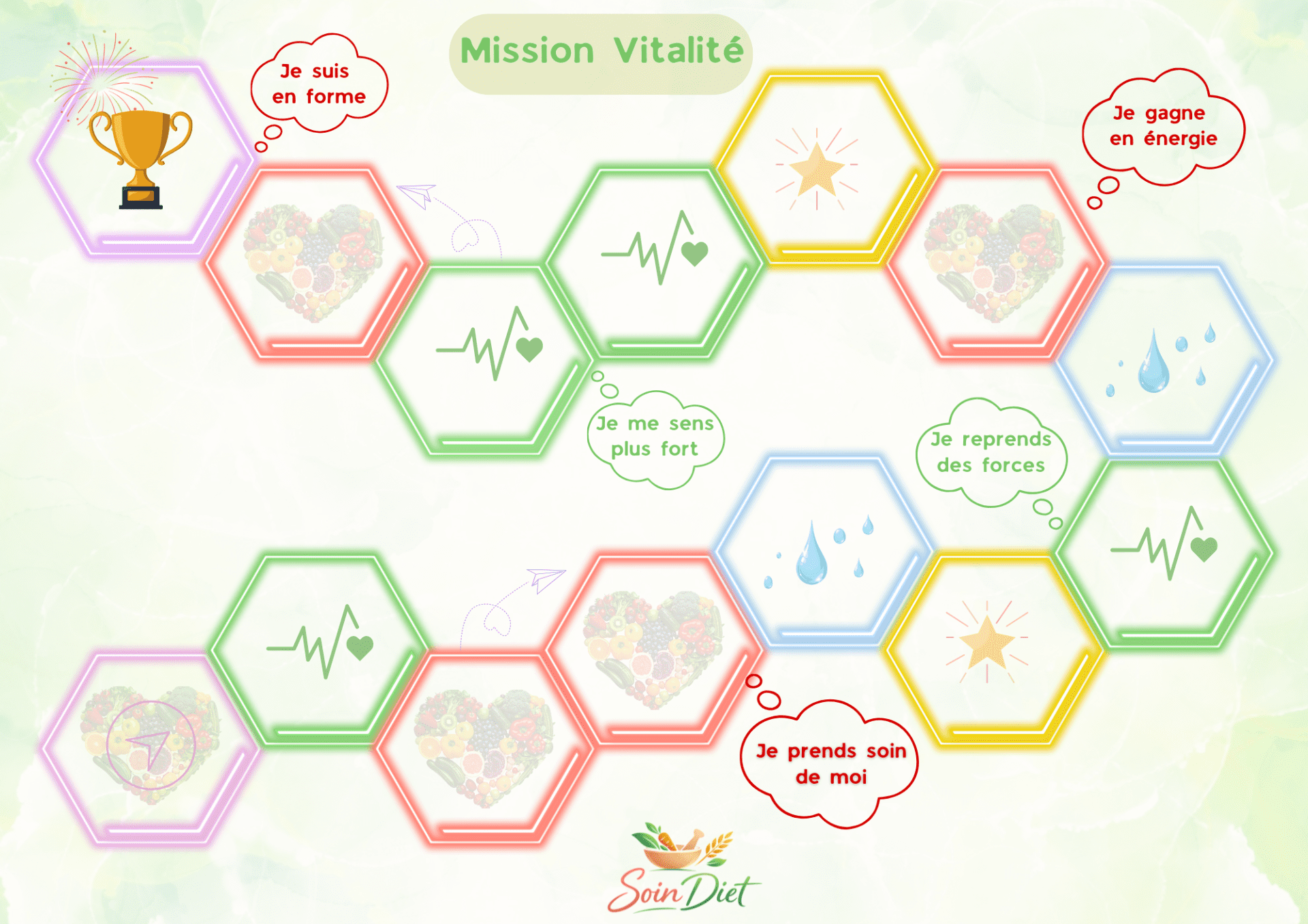 Mission Vitalité

Je suis en forme

Je gagne en énergie

Je me sens plus fort

Je reprends des forces

Je prends soin de moi

Soin Diet